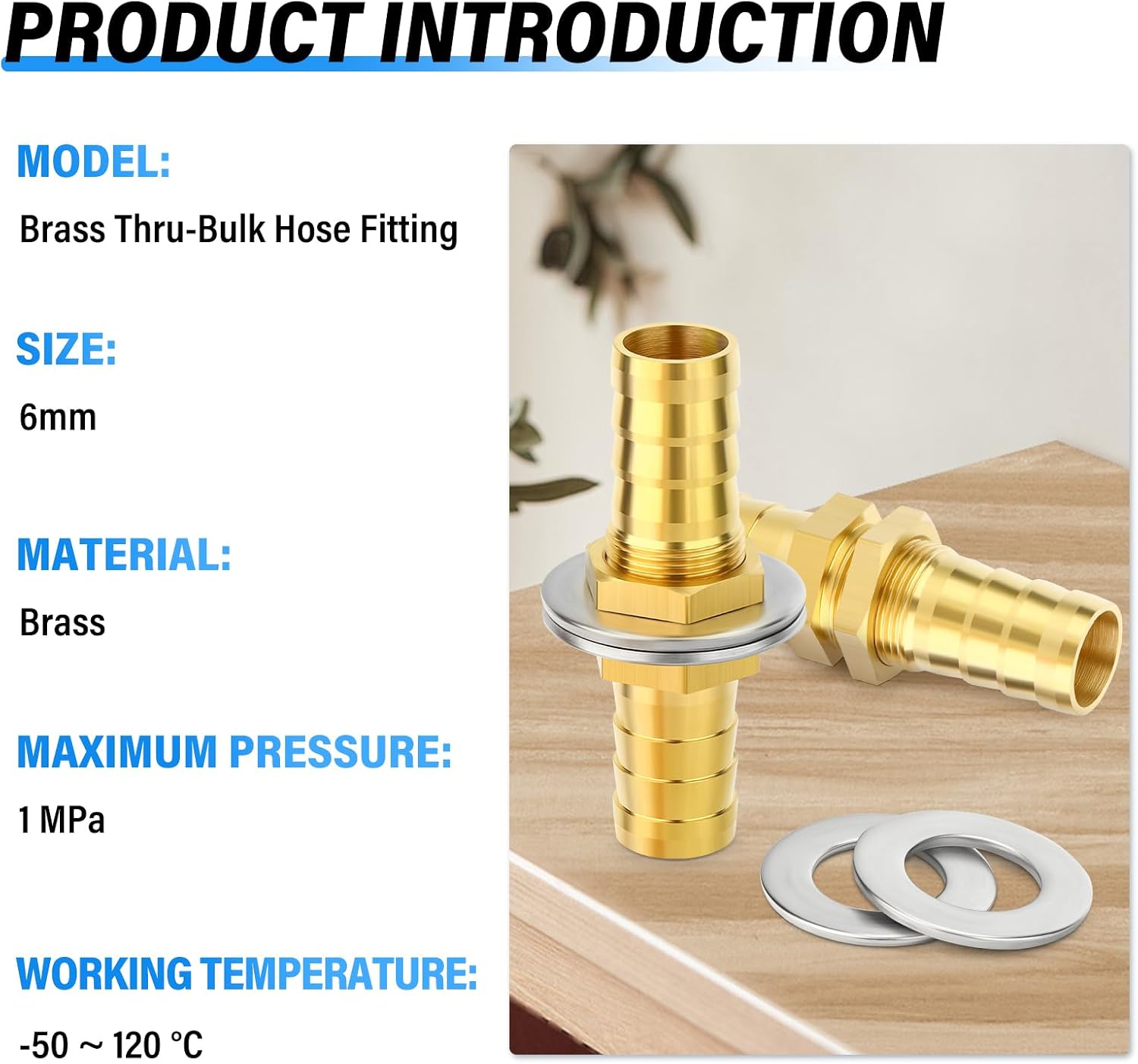 PRODUCT INTRODUCTION

MODEL:

Brass Thru-Bulk Hose Fitting

SIZE:

6mm

MATERIAL:

Brass

MAXIMUM PRESSURE:

1 MPa

WORKING TEMPERATURE:

-50 ~ 120 °C